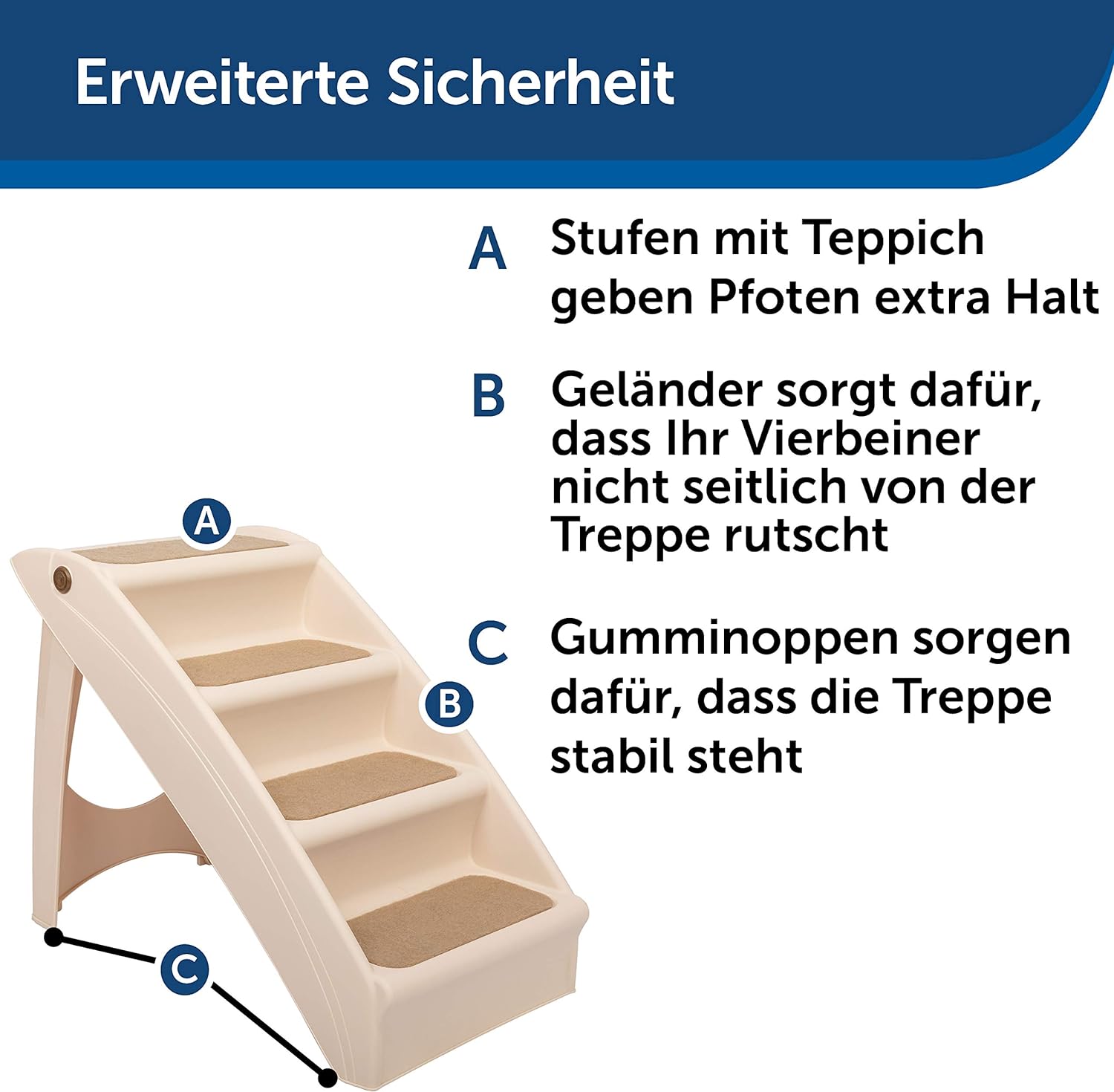 Erweiterte Sicherheit

A Stufen mit Teppich geben Pfoten extra Halt

B Geländer sorgt dafür, dass Ihr Vierbeiner nicht seitlich von der Treppe rutscht

C Gumminoppen sorgen dafür, dass die Treppe stabil steht

A

B

C